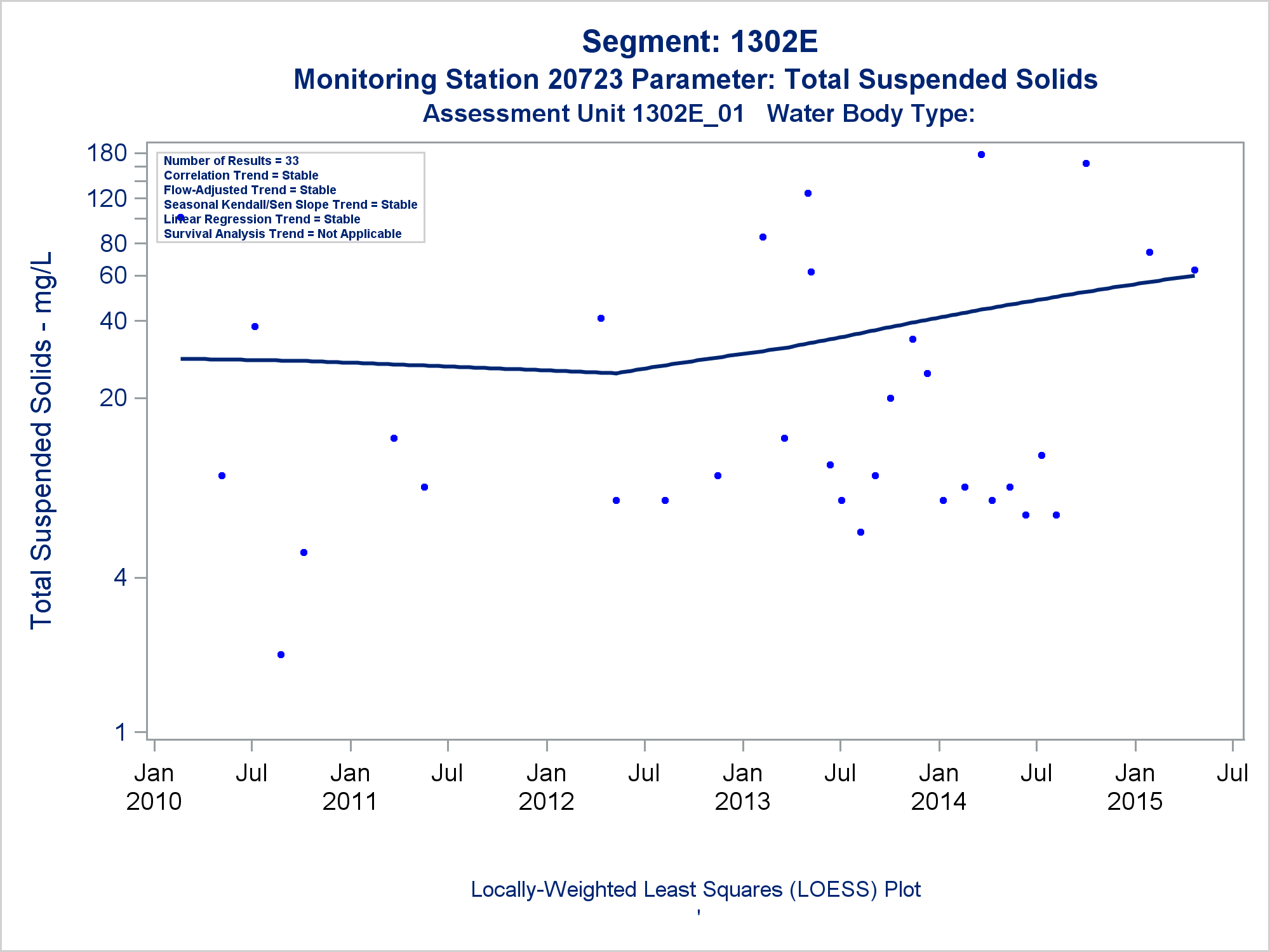 Segment: 1302E
Monitoring Station 20723 Parameter: Total Suspended Solids
Assessment Unit 1302E_01 Water Body Type:

Number of Results = 33
Correlation Trend = Stable
Flow-Adjusted Trend = Stable
Seasonal Kendall/Sen Slope Trend = Stable
Linear Regression Trend = Stable
Survival Analysis Trend = Not Applicable

Total Suspended Solids - mg/L

180
120
80
60
40
20
4
1

Jan 2010
Jul
Jan 2011
Jul
Jan 2012
Jul
Jan 2013
Jul
Jan 2014
Jul
Jan 2015
Jul

Locally-Weighted Least Squares (LOESS) Plot
'